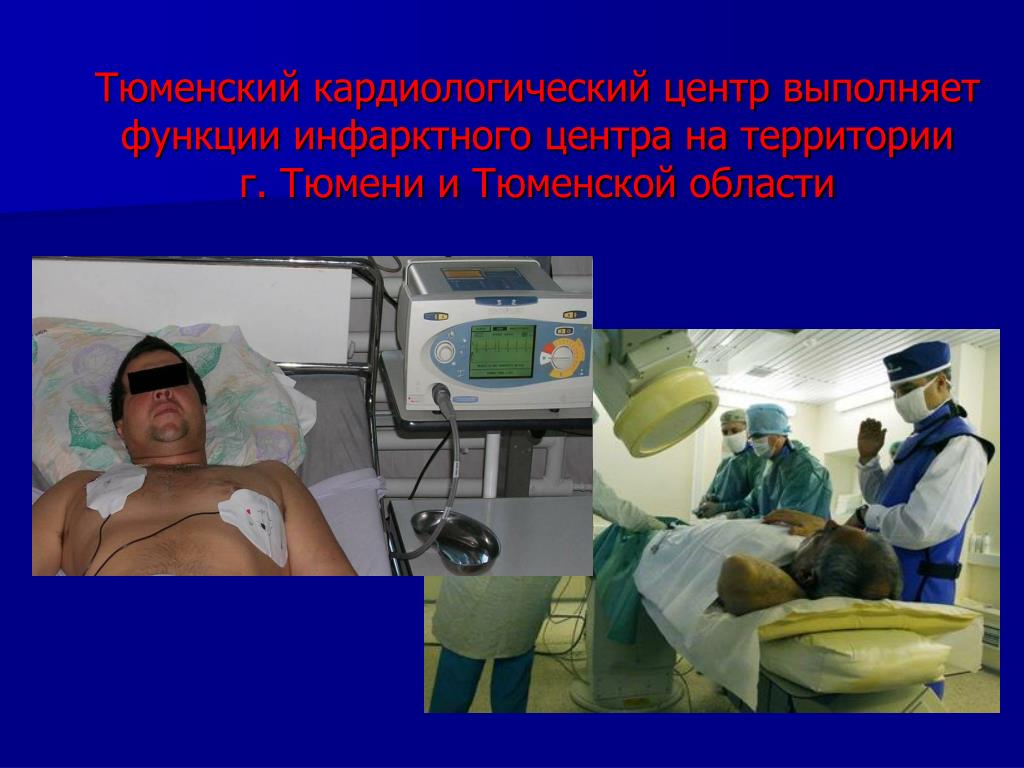 Тюменский кардиологический центр выполняет функции инфарктного центра на территории г. Тюмени и Тюменской области